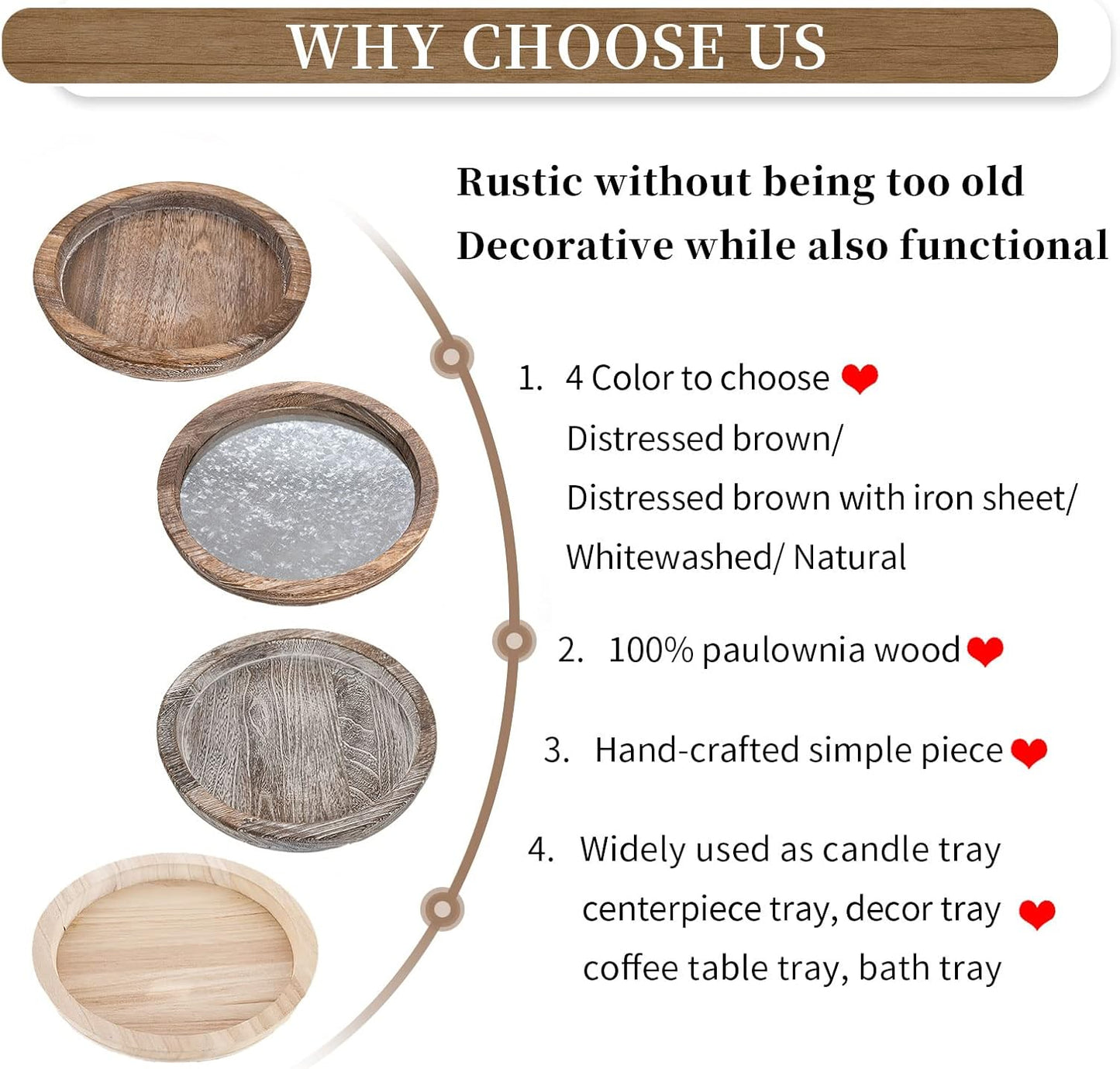 WHY CHOOSE US

Rustic without being too old
Decorative while also functional

1. 4 Color to choose
Distressed brown/
Distressed brown with iron sheet/
Whitewashed/ Natural

2. 100% paulownia wood

3. Hand-crafted simple piece

4. Widely used as candle tray
centerpiece tray, decor tray
coffee table tray, bath tray